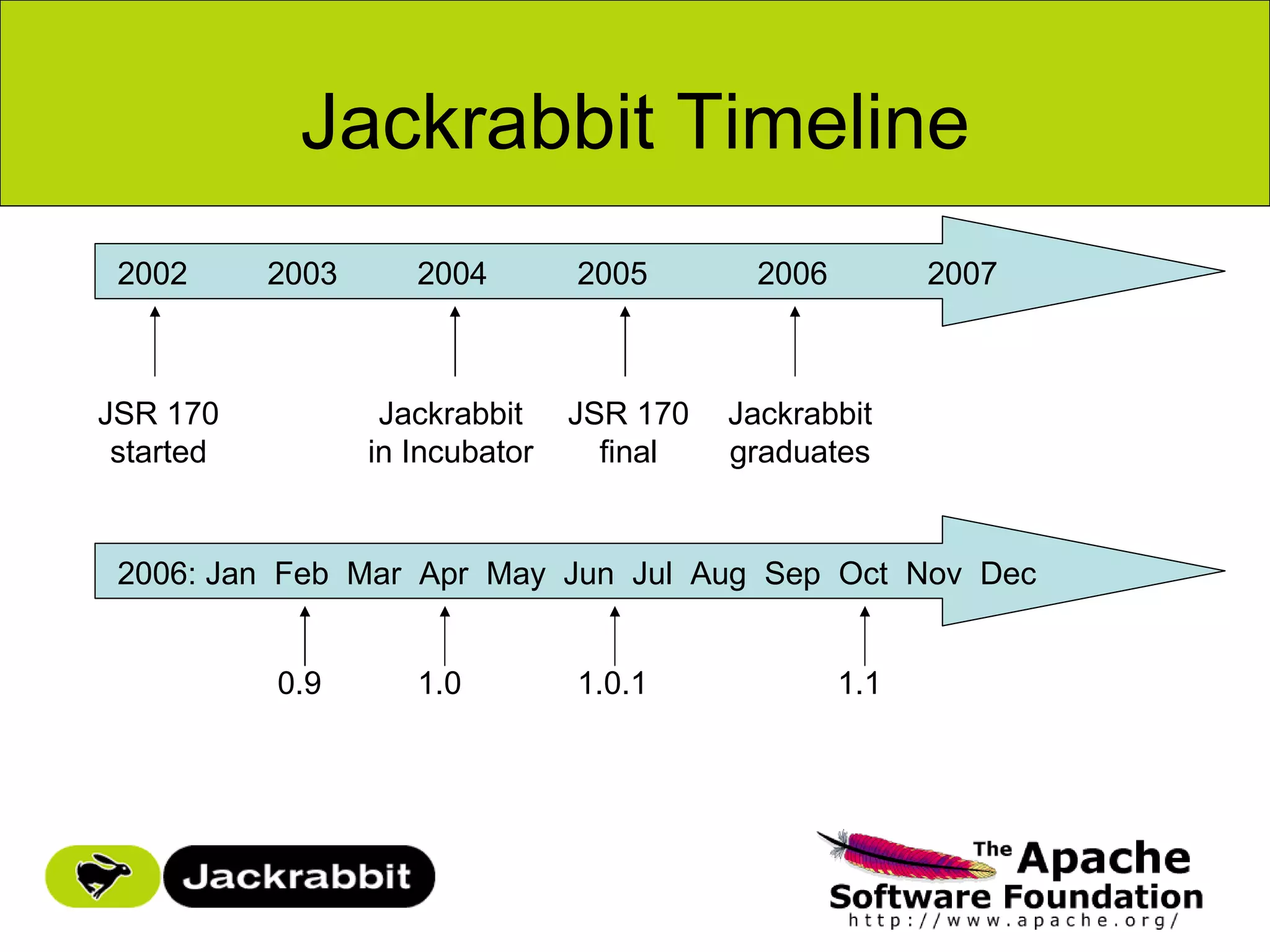 Jackrabbit Timeline

2002 2003 2004 2005 2006 2007

JSR 170 started

Jackrabbit in Incubator

JSR 170 final

Jackrabbit graduates

2006: Jan Feb Mar Apr May Jun Jul Aug Sep Oct Nov Dec

0.9

1.0

1.0.1

1.1

Jackrabbit

The Apache Software Foundation
http://www.apache.org/